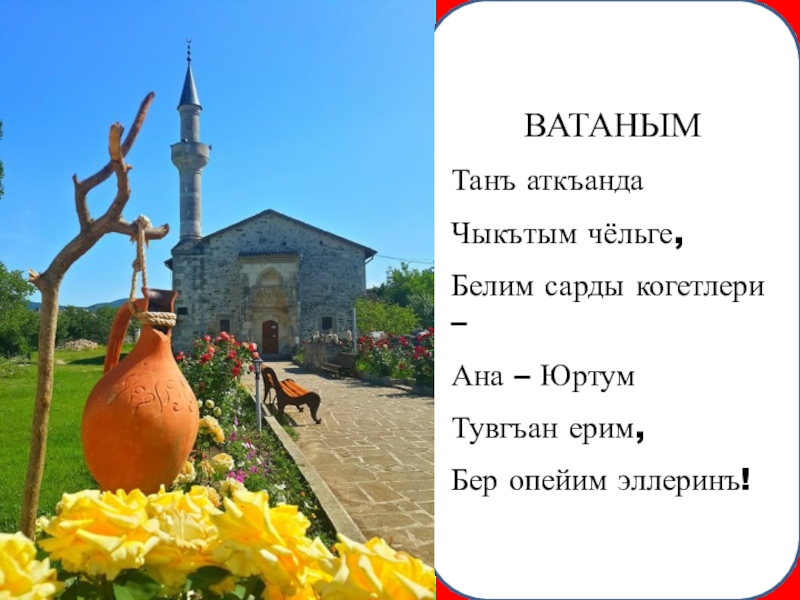 ВАТАНЫМ

Танъ аткъанда

Чыкътым чёльге,

Белим сарды когетлери –

Ана – Юртум

Тувгъан ерим,

Бер опейим эллеринъ!